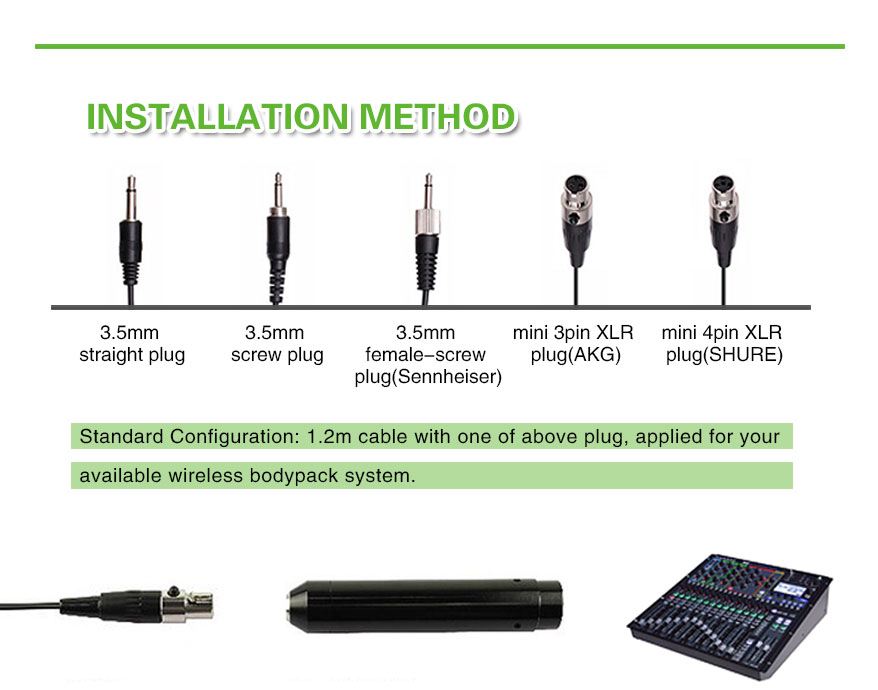 INSTALLATION METHOD

3.5mm straight plug

3.5mm screw plug

3.5mm female-screw plug(Sennheiser)

mini 3pin XLR plug(AKG)

mini 4pin XLR plug(SHURE)

Standard Configuration: 1.2m cable with one of above plug, applied for your available wireless bodypack system.